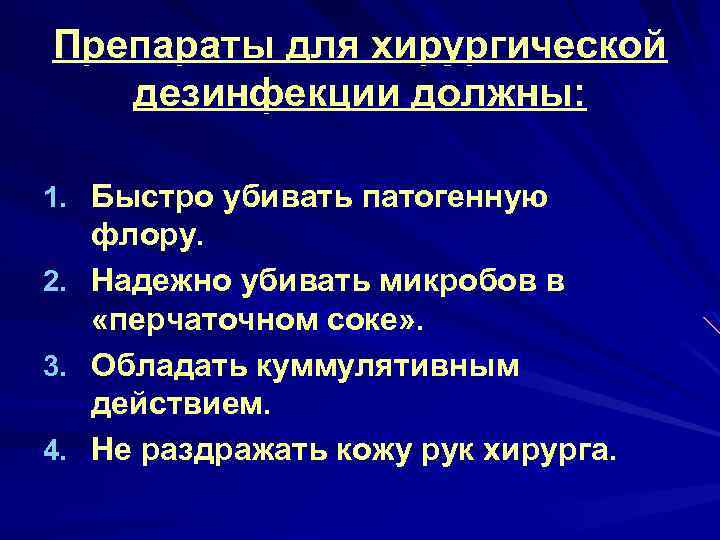 Препараты для хирургической дезинфекции должны:

1. Быстро убивать патогенную флору.
2. Надежно убивать микробов в «перчаточном соке».
3. Обладать куммулятивным действием.
4. Не раздражать кожу рук хирурга.